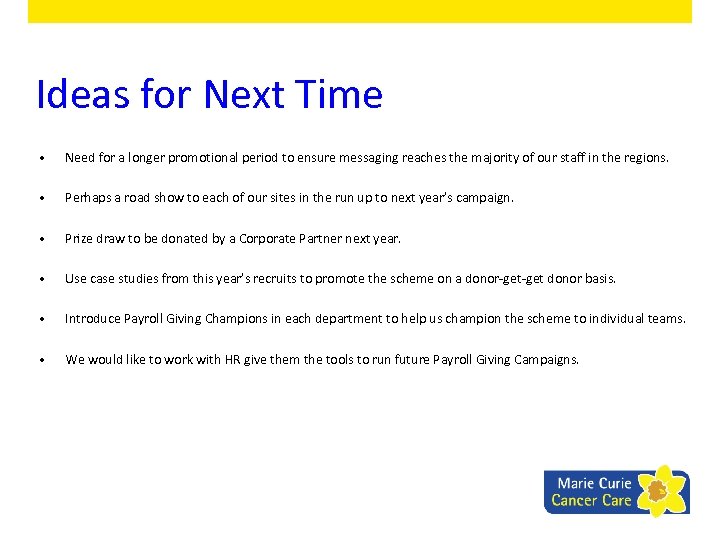 Ideas for Next Time

• Need for a longer promotional period to ensure messaging reaches the majority of our staff in the regions.

• Perhaps a road show to each of our sites in the run up to next year's campaign.

• Prize draw to be donated by a Corporate Partner next year.

• Use case studies from this year's recruits to promote the scheme on a donor-get-get donor basis.

• Introduce Payroll Giving Champions in each department to help us champion the scheme to individual teams.

• We would like to work with HR give them the tools to run future Payroll Giving Campaigns.

Marie Curie Cancer Care